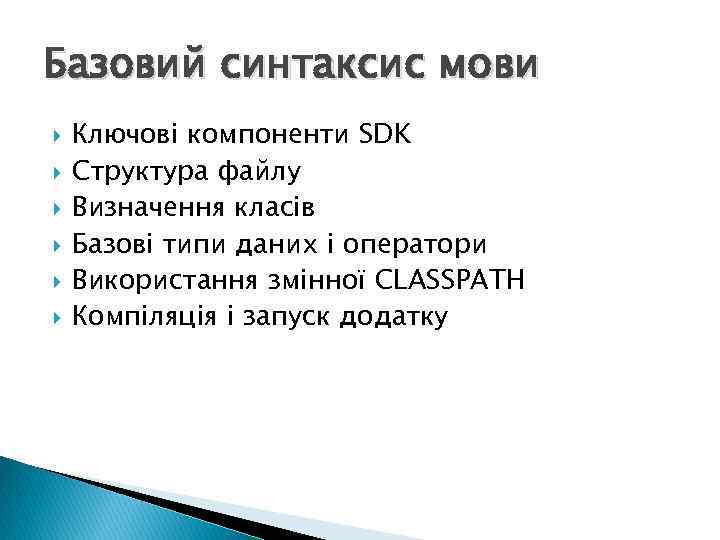 Базовий синтаксис мови

Ключові компоненти SDK
Структура файлу
Визначення класів
Базові типи даних і оператори
Використання змінної CLASSPATH
Компіляція і запуск додатку